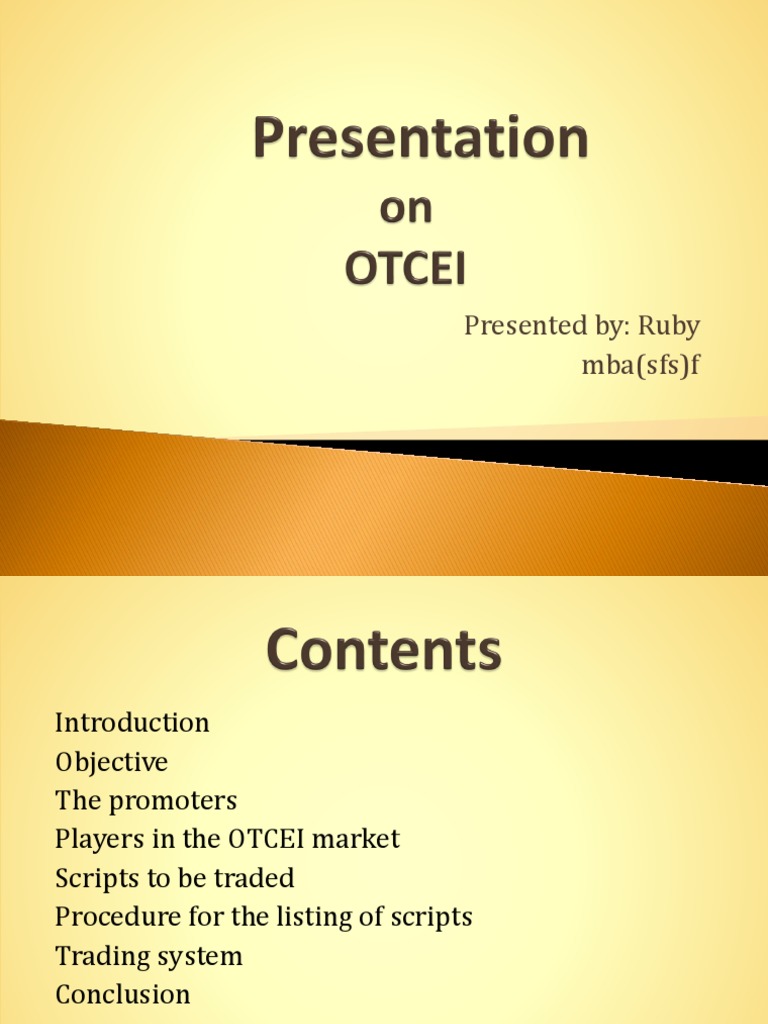 Presentation
on
OTCEI

Presented by: Ruby
mba(sfs)f

Contents

Introduction
Objective
The promoters
Players in the OTCEI market
Scripts to be traded
Procedure for the listing of scripts
Trading system
Conclusion